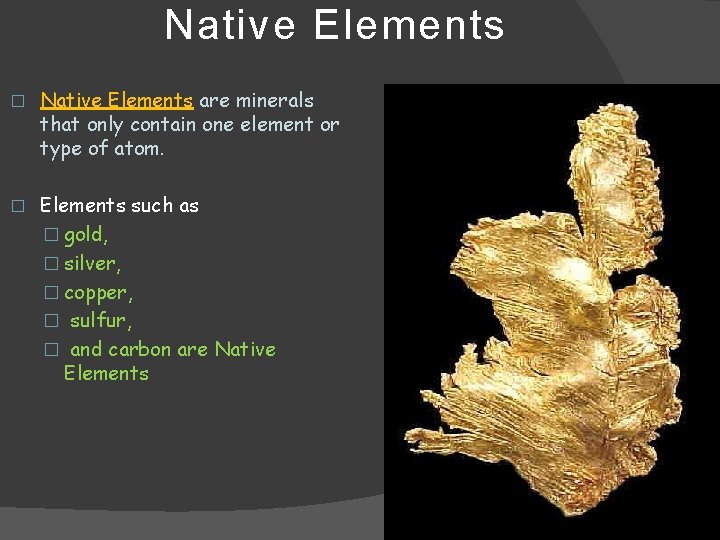 Native Elements

□ Native Elements are minerals that only contain one element or type of atom.

□ Elements such as
□ gold,
□ silver,
□ copper,
□ sulfur,
□ and carbon are Native Elements